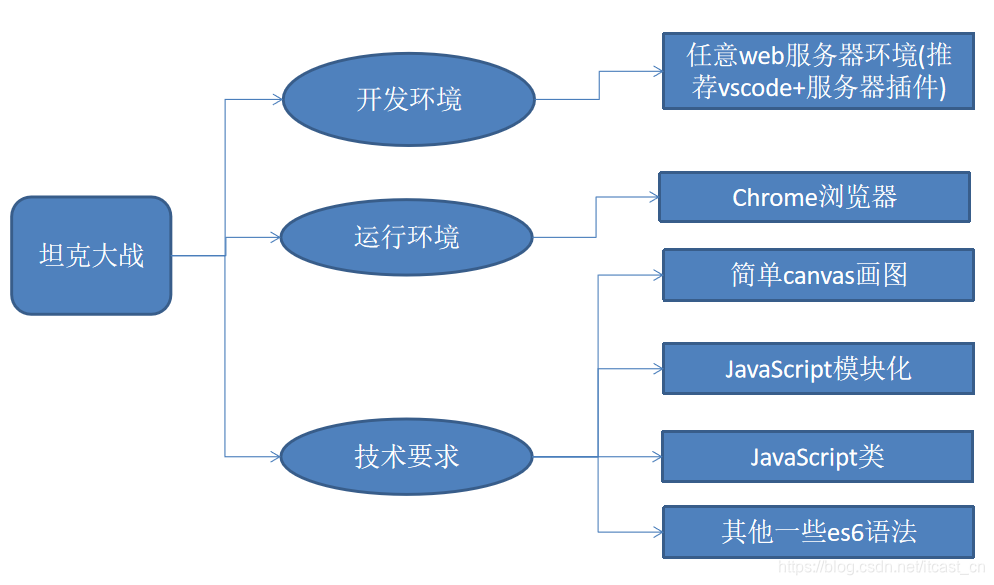 坦克大战

开发环境

任意web服务器环境(推荐vscode+服务器插件)

运行环境

Chrome浏览器

技术要求

简单canvas画图

JavaScript模块化

JavaScript类

其他一些es6语法

https://blog.csdn.net/itcast_cn